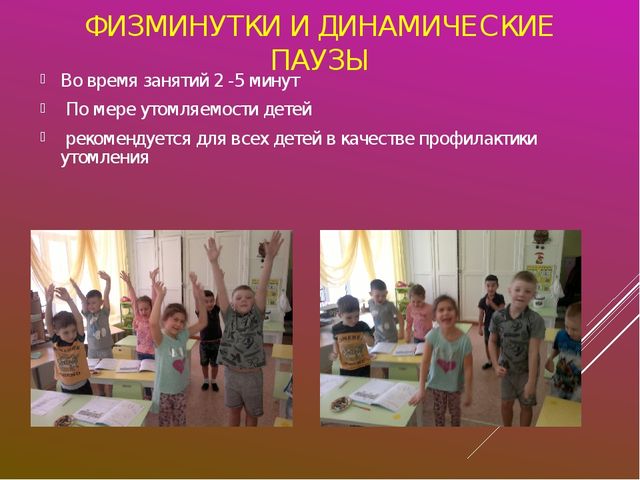 ФИЗМИНУТКИ И ДИНАМИЧЕСКИЕ ПАУЗЫ

Во время занятий 2 -5 минут

По мере утомляемости детей

рекомендуется для всех детей в качестве профилактики утомления